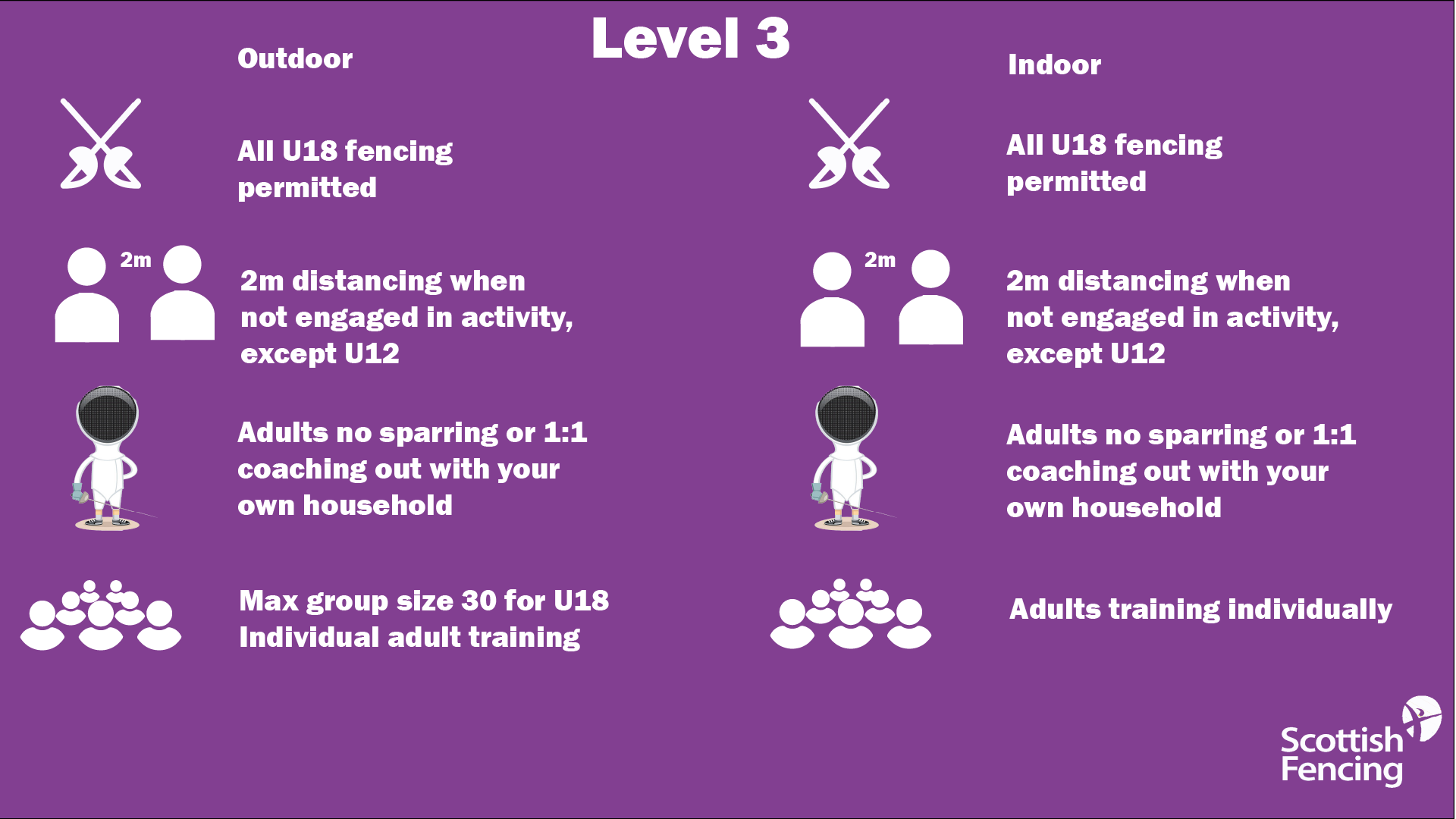 Level 3

Outdoor

All U18 fencing permitted

2m

2m distancing when not engaged in activity, except U12

Adults no sparring or 1:1 coaching out with your own household

Max group size 30 for U18
Individual adult training

Indoor

All U18 fencing permitted

2m

2m distancing when not engaged in activity, except U12

Adults no sparring or 1:1 coaching out with your own household

Adults training individually

Scottish Fencing